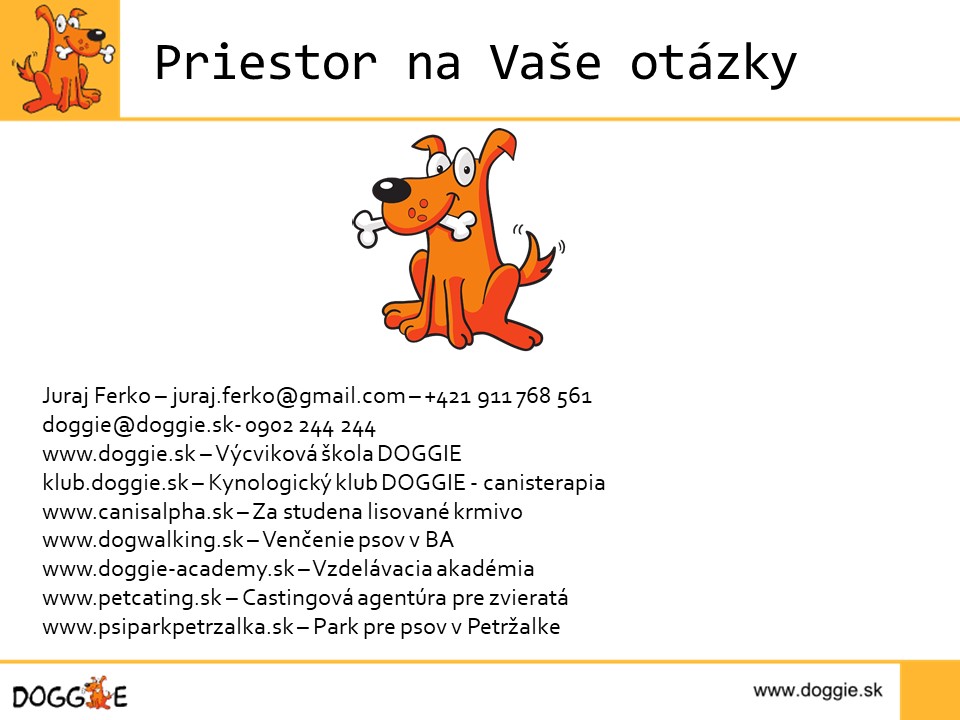 Priestor na Vaše otázky

Juraj Ferko – juraj.ferko@gmail.com – +421 911 768 561
doggie@doggie.sk- 0902 244 244
www.doggie.sk – Výcviková škola DOGGIE
klub.doggie.sk – Kynologický klub DOGGIE - canisterapia
www.canisalpha.sk – Za studena lisované krmivo
www.dogwalking.sk – Venčenie psov v BA
www.doggie-academy.sk – Vzdelávacia akadémia
www.petcating.sk – Castingová agentúra pre zvieratá
www.psiparkpetrzalka.sk – Park pre psov v Petržalke

DOGGIE

www.doggie.sk